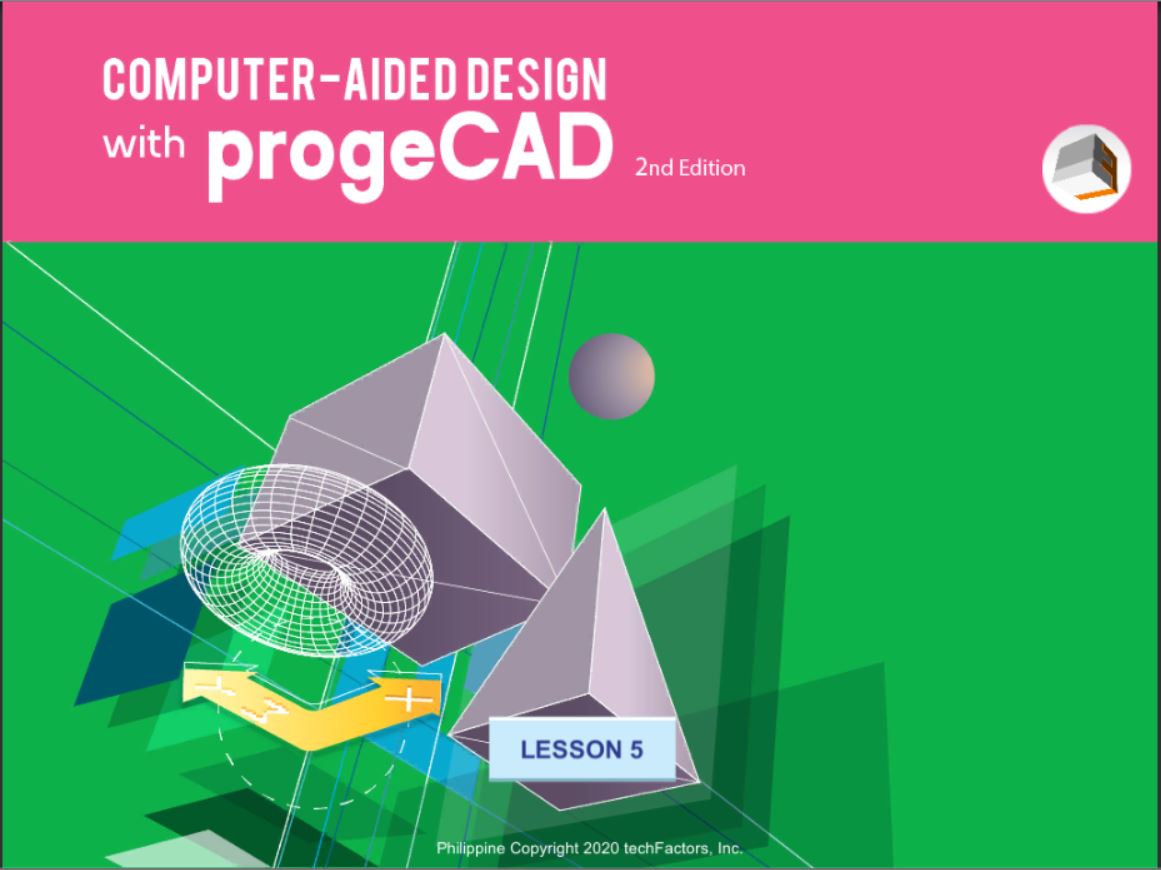 COMPUTER-AIDED DESIGN
with progeCAD 2nd Edition

LESSON 5

Philippine Copyright 2020 techFactors, Inc.